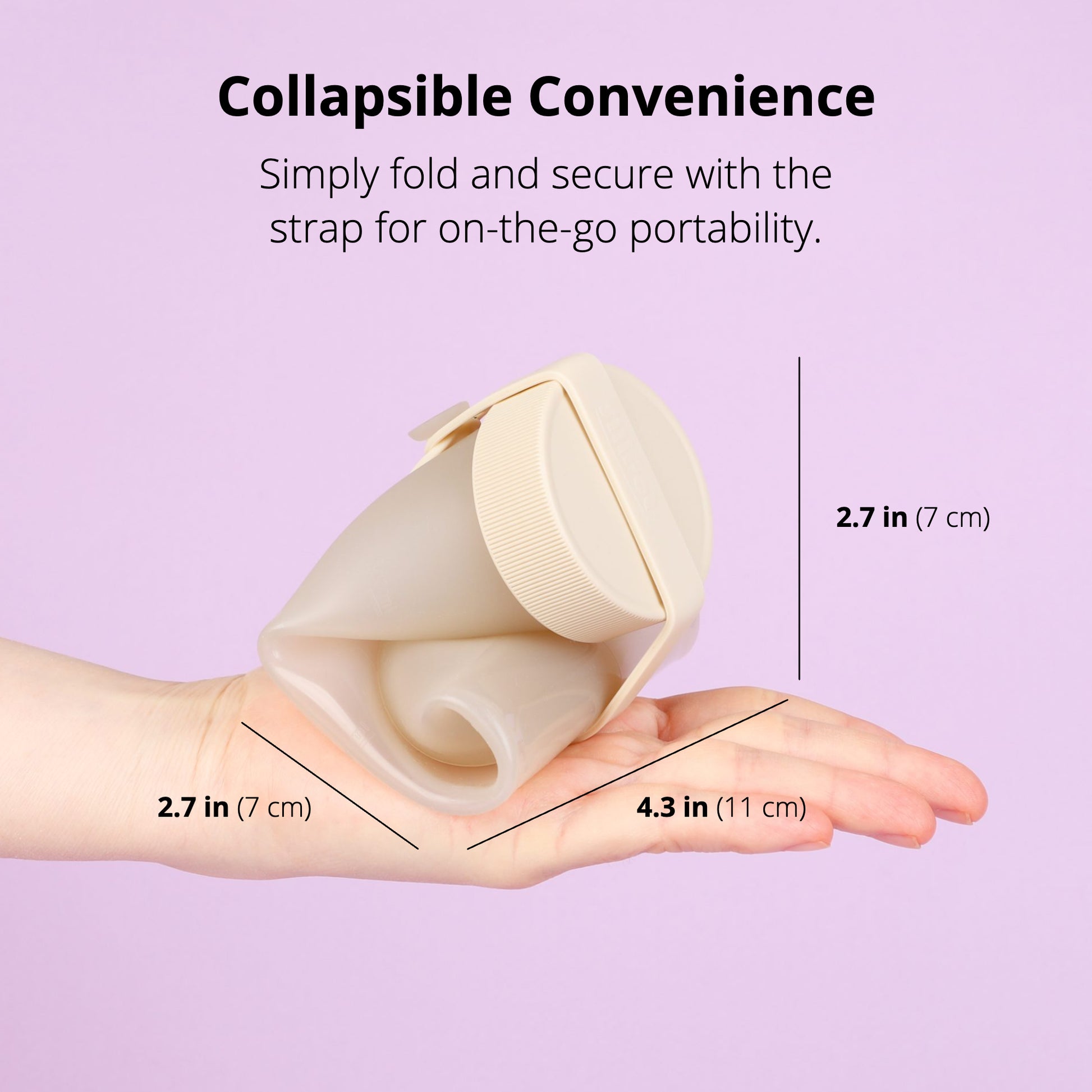 Collapsible Convenience

Simply fold and secure with the strap for on-the-go portability.

2.7 in (7 cm)

2.7 in (7 cm)

4.3 in (11 cm)